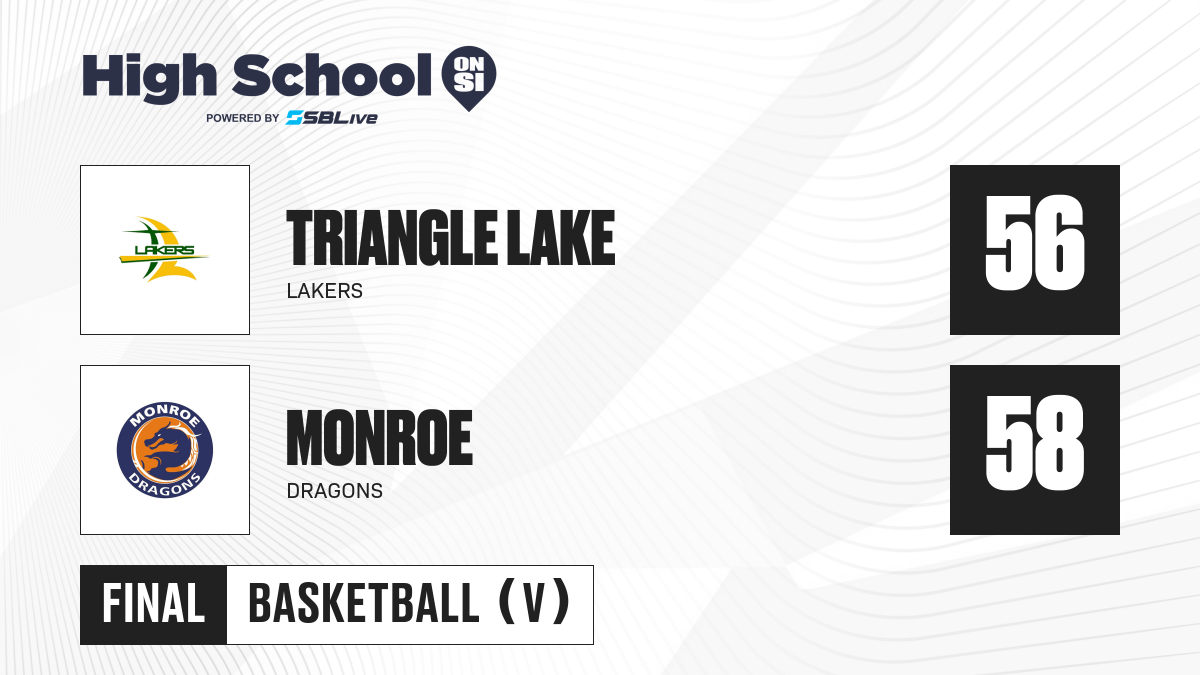 High School ON SI
POWERED BY SBLive

LAKERS

TRIANGLE LAKE
LAKERS

56

MONROE DRAGONS

MONROE
DRAGONS

58

FINAL BASKETBALL (V)